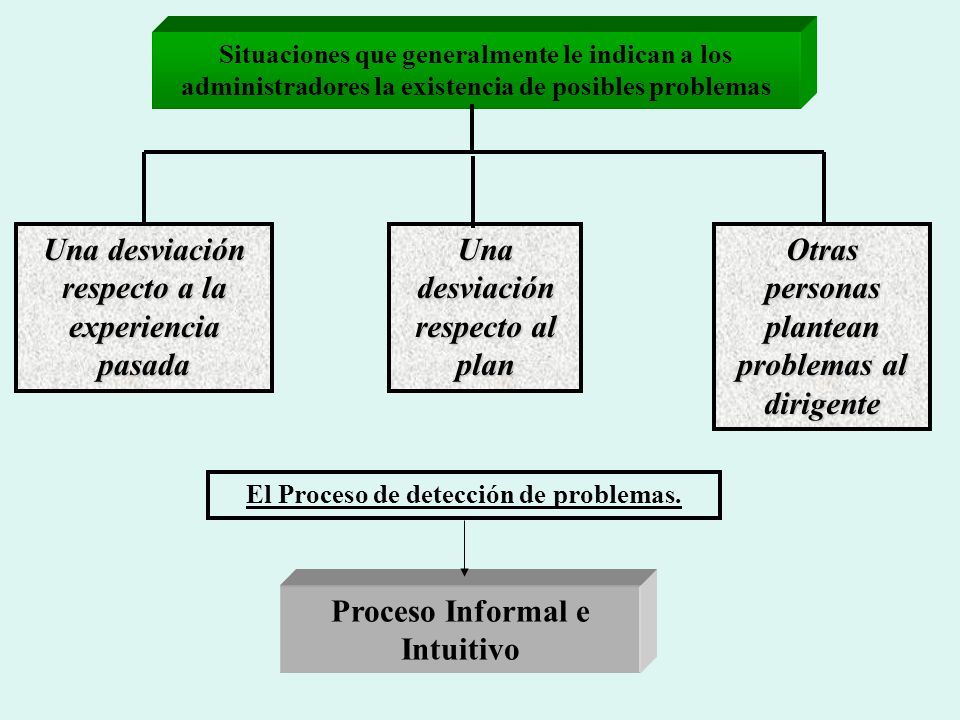 Situaciones que generalmente le indican a los administradores la existencia de posibles problemas

Una desviación respecto a la experiencia pasada

Una desviación respecto al plan

Otras personas plantean problemas al dirigente

El Proceso de detección de problemas.

Proceso Informal e Intuitivo